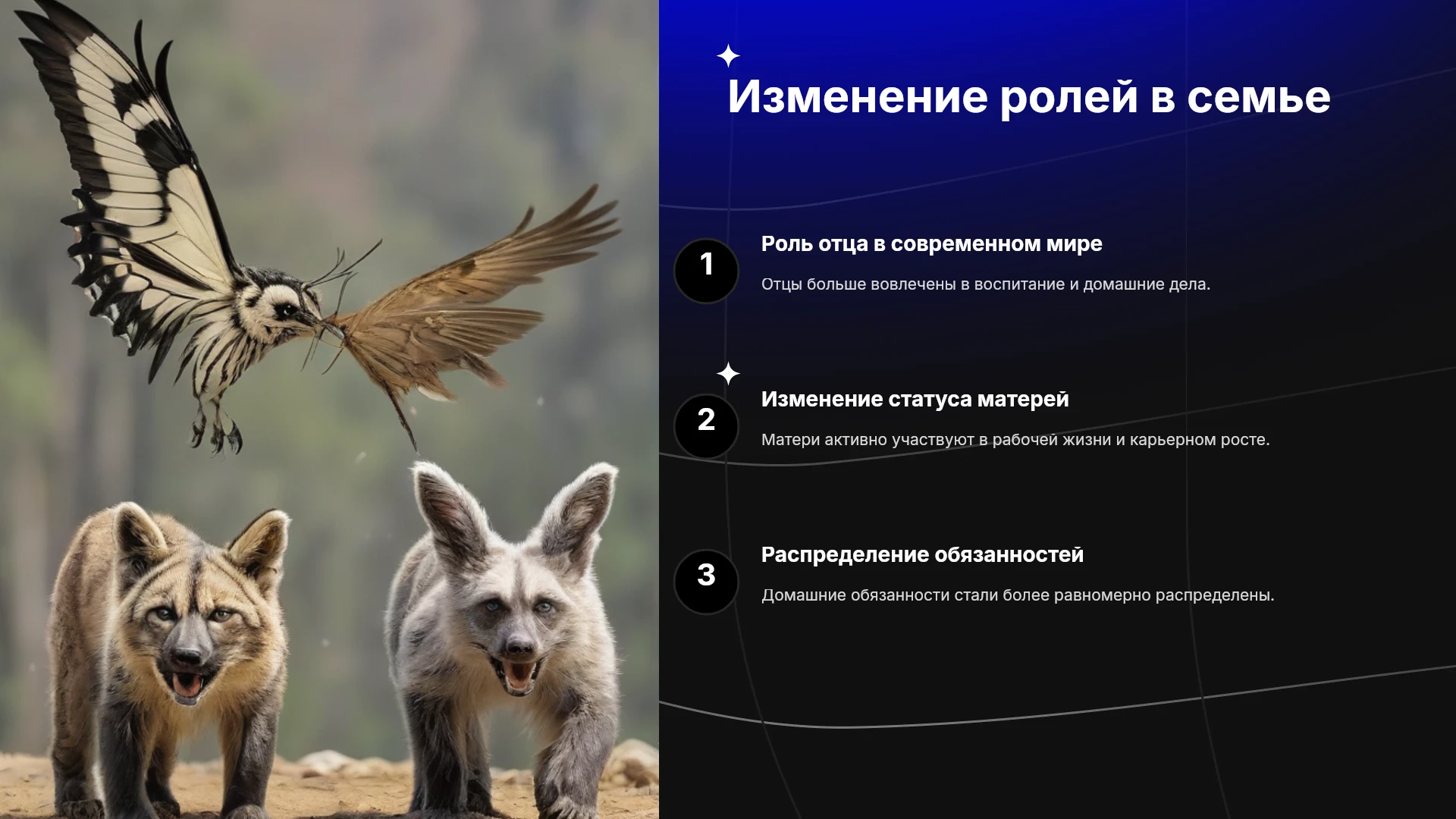 Изменение ролей в семье

1

Роль отца в современном мире

Отцы больше вовлечены в воспитание и домашние дела.

2

Изменение статуса матерей

Матери активно участвуют в рабочей жизни и карьерном росте.

3

Распределение обязанностей

Домашние обязанности стали более равномерно распределены.